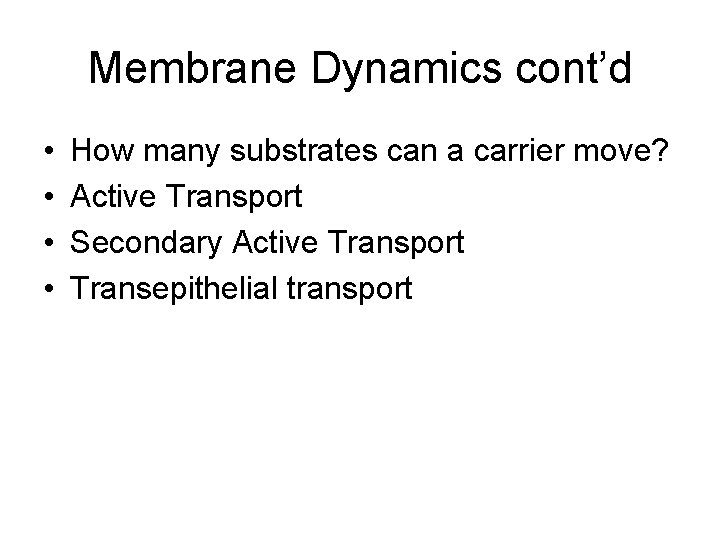 Membrane Dynamics cont’d

• How many substrates can a carrier move?
• Active Transport
• Secondary Active Transport
• Transepithelial transport